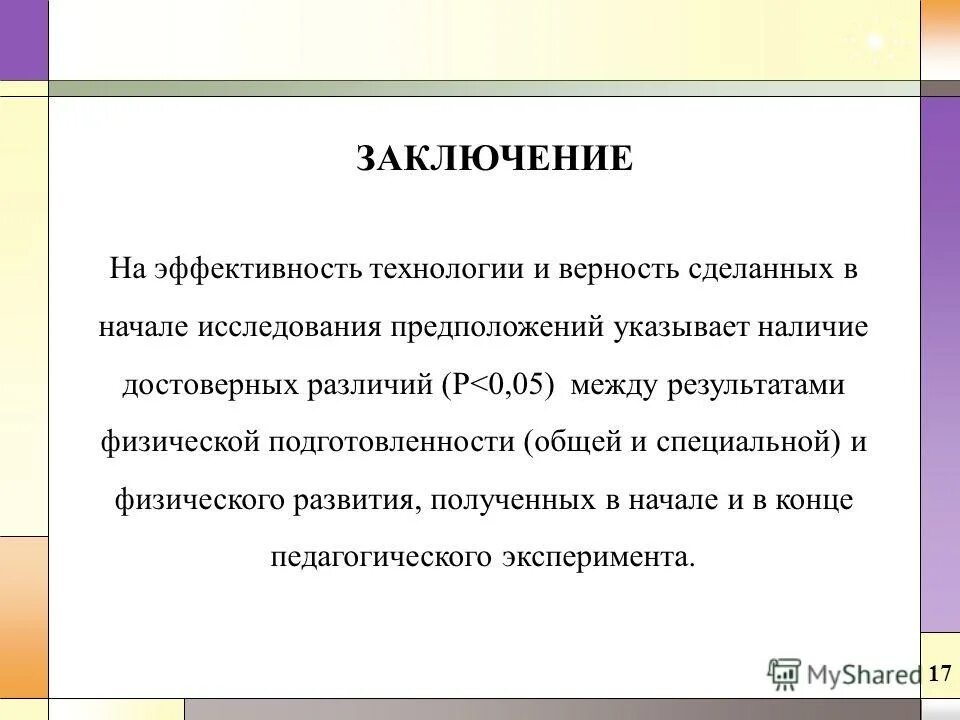 ЗАКЛЮЧЕНИЕ

На эффективность технологии и верность сделанных в начале исследования предположений указывает наличие достоверных различий (P<0,05) между результатами физической подготовленности (общей и специальной) и физического развития, полученных в начале и в конце педагогического эксперимента.

MyShared

17